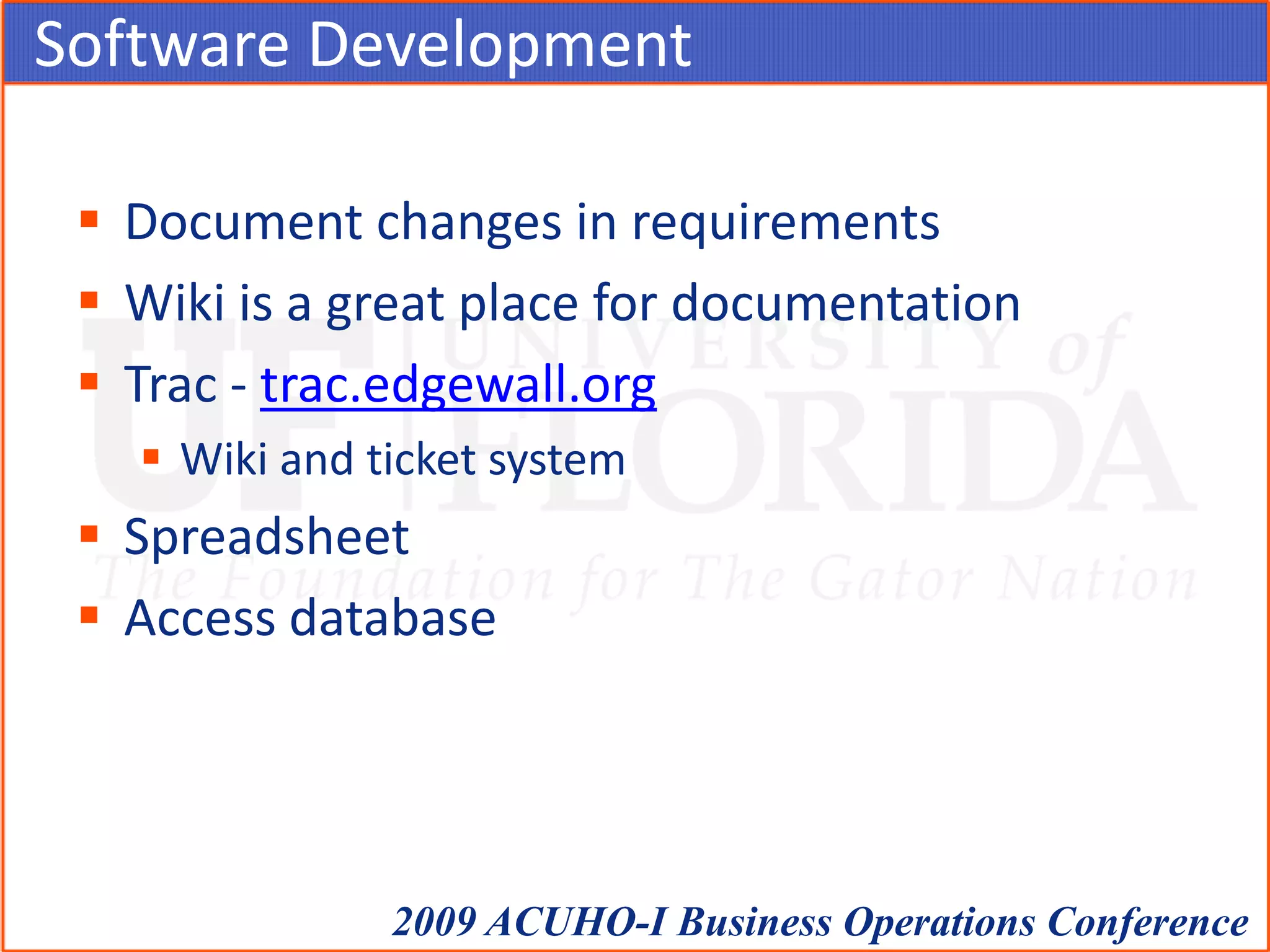 Software Development

- Document changes in requirements
- Wiki is a great place for documentation
- Trac - trac.edgewall.org
  - Wiki and ticket system
- Spreadsheet
- Access database

UF UNIVERSITY of FLORIDA
The Foundation for The Gator Nation

2009 ACUHO-I Business Operations Conference